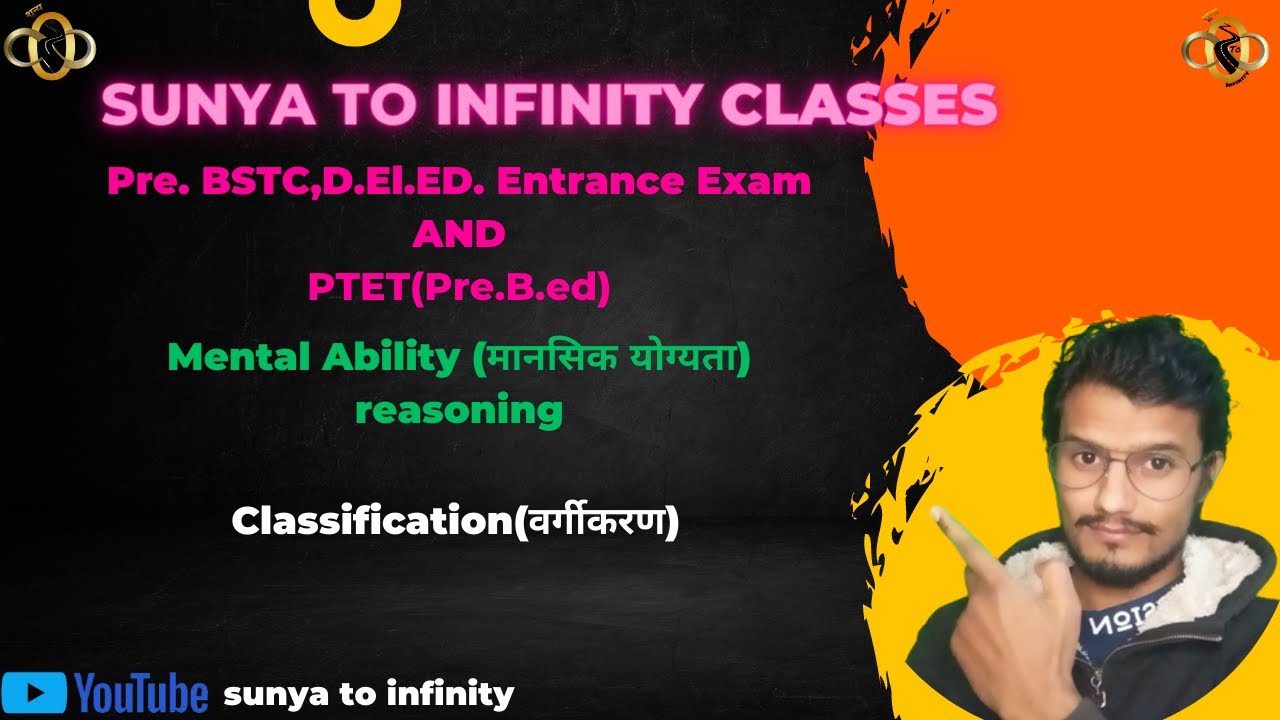 SUNYA TO INFINITY CLASSES

Pre. BSTC,D.El.ED. Entrance Exam
AND
PTET(Pre.B.ed)

Mental Ability (मानसिक योग्यता)
reasoning

Classification(वर्गीकरण)

YouTube sunya to infinity